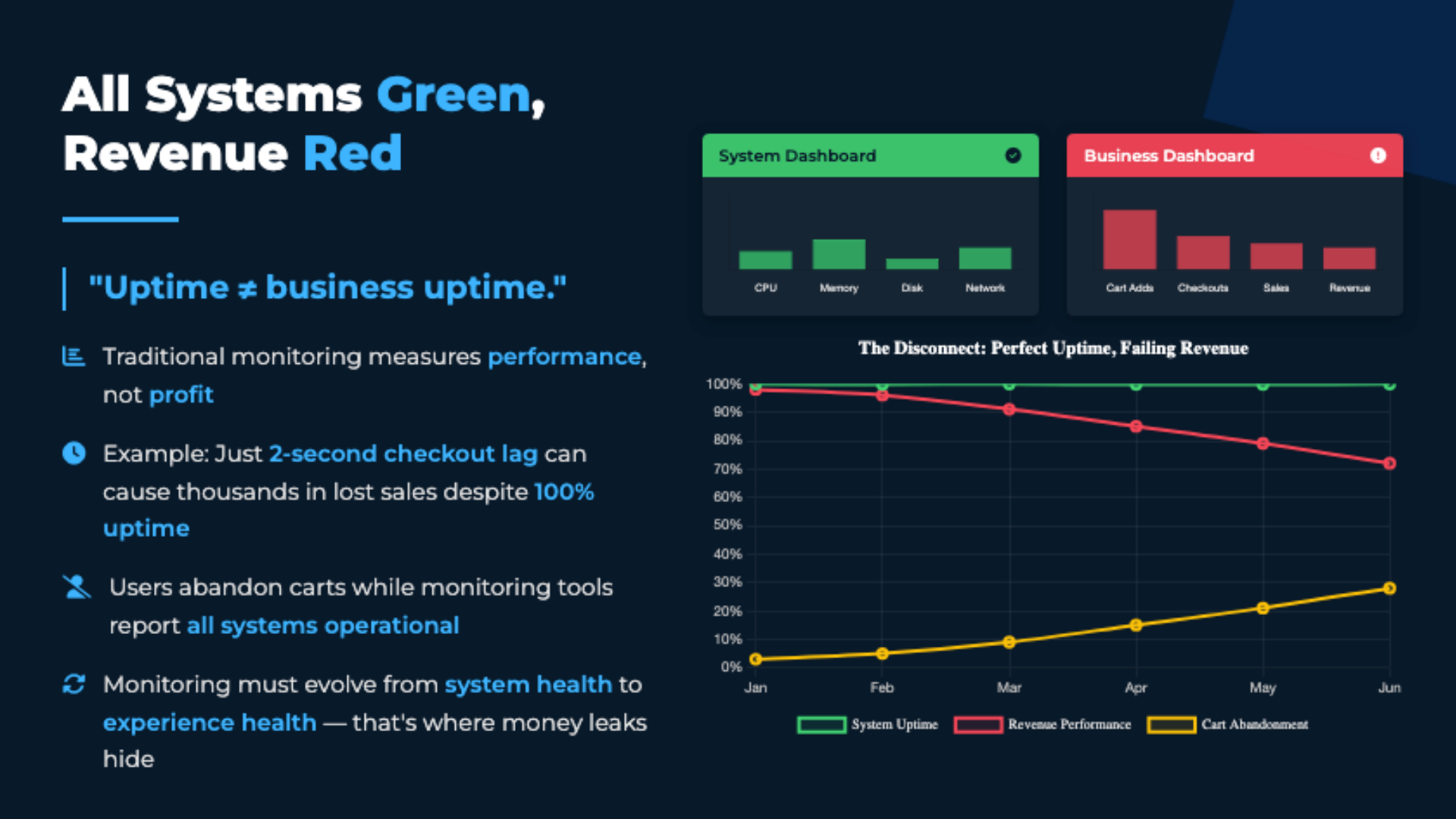 All Systems Green, Revenue Red

"Uptime ≠ business uptime."

Traditional monitoring measures performance, not profit

Example: Just 2-second checkout lag can cause thousands in lost sales despite 100% uptime

Users abandon carts while monitoring tools report all systems operational

Monitoring must evolve from system health to experience health — that's where money leaks hide

System Dashboard

CPU Memory Disk Network

Business Dashboard

Cart Adds Checkouts Sales Revenue

The Disconnect: Perfect Uptime, Failing Revenue

100%
90%
80%
70%
60%
50%
40%
30%
20%
10%
0%

Jan Feb Mar Apr May Jun

System Uptime Revenue Performance Cart Abandonment